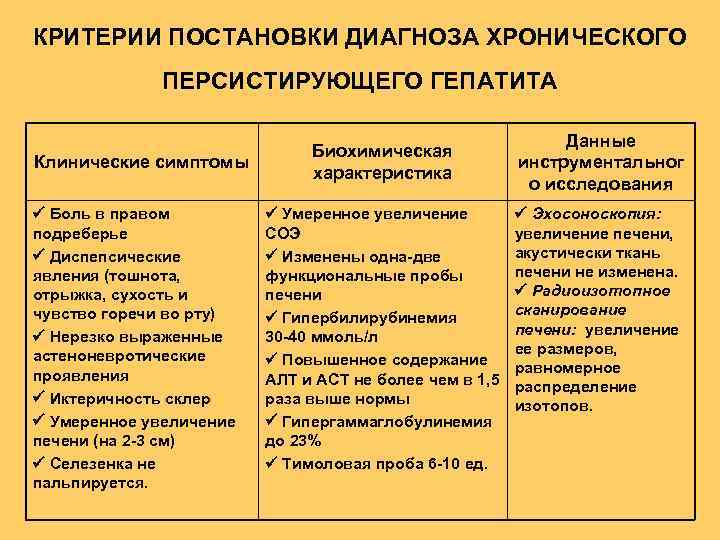 КРИТЕРИИ ПОСТАНОВКИ ДИАГНОЗА ХРОНИЧЕСКОГО ПЕРСИСТИРУЮЩЕГО ГЕПАТИТА

| Клинические симптомы | Биохимическая характеристика | Данные инструментальног о исследования |
|---|---|---|
| ✓ Боль в правом подреберье ✓ Диспепсические явления (тошнота, отрыжка, сухость и чувство горечи во рту) ✓ Нерезко выраженные астеноневротические проявления ✓ Иктеричность склер ✓ Умеренное увеличение печени (на 2-3 см) ✓ Селезенка не пальпируется. | ✓ Умеренное увеличение СОЭ ✓ Изменены одна-две функциональные пробы печени ✓ Гипербилирубинемия 30-40 ммоль/л ✓ Повышенное содержание АЛТ и АСТ не более чем в 1,5 раза выше нормы ✓ Гипергаммаглобулинемия до 23% ✓ Тимоловая проба 6-10 ед. | ✓ Эхосоноскопия: увеличение печени, акустически ткань печени не изменена. ✓ Радиоизотопное сканирование печени: увеличение ее размеров, равномерное распределение изотопов. |